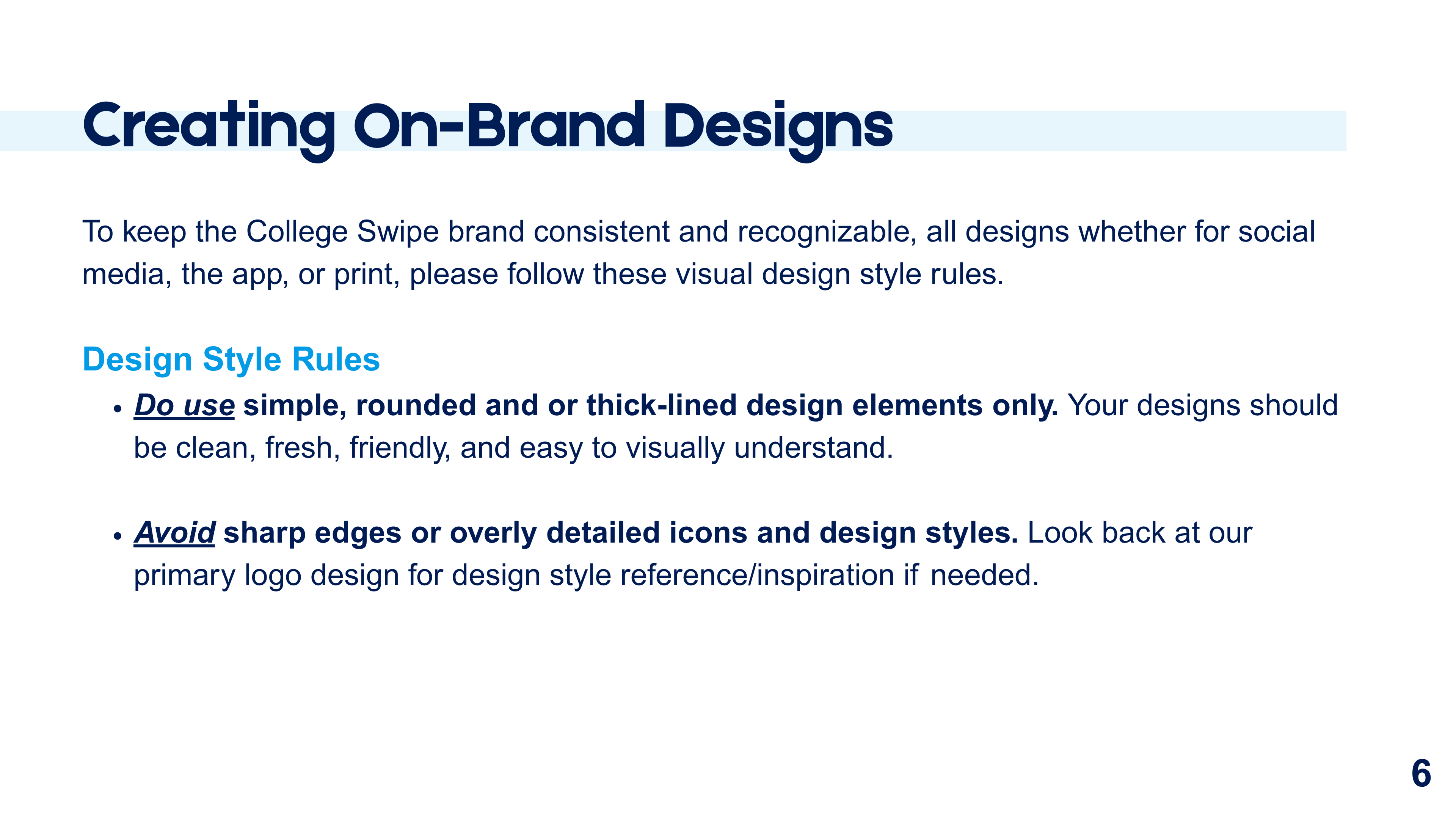 Creating On-Brand Designs

To keep the College Swipe brand consistent and recognizable, all designs whether for social media, the app, or print, please follow these visual design style rules.

Design Style Rules

• Do use simple, rounded and or thick-lined design elements only. Your designs should be clean, fresh, friendly, and easy to visually understand.

• Avoid sharp edges or overly detailed icons and design styles. Look back at our primary logo design for design style reference/inspiration if needed.

6